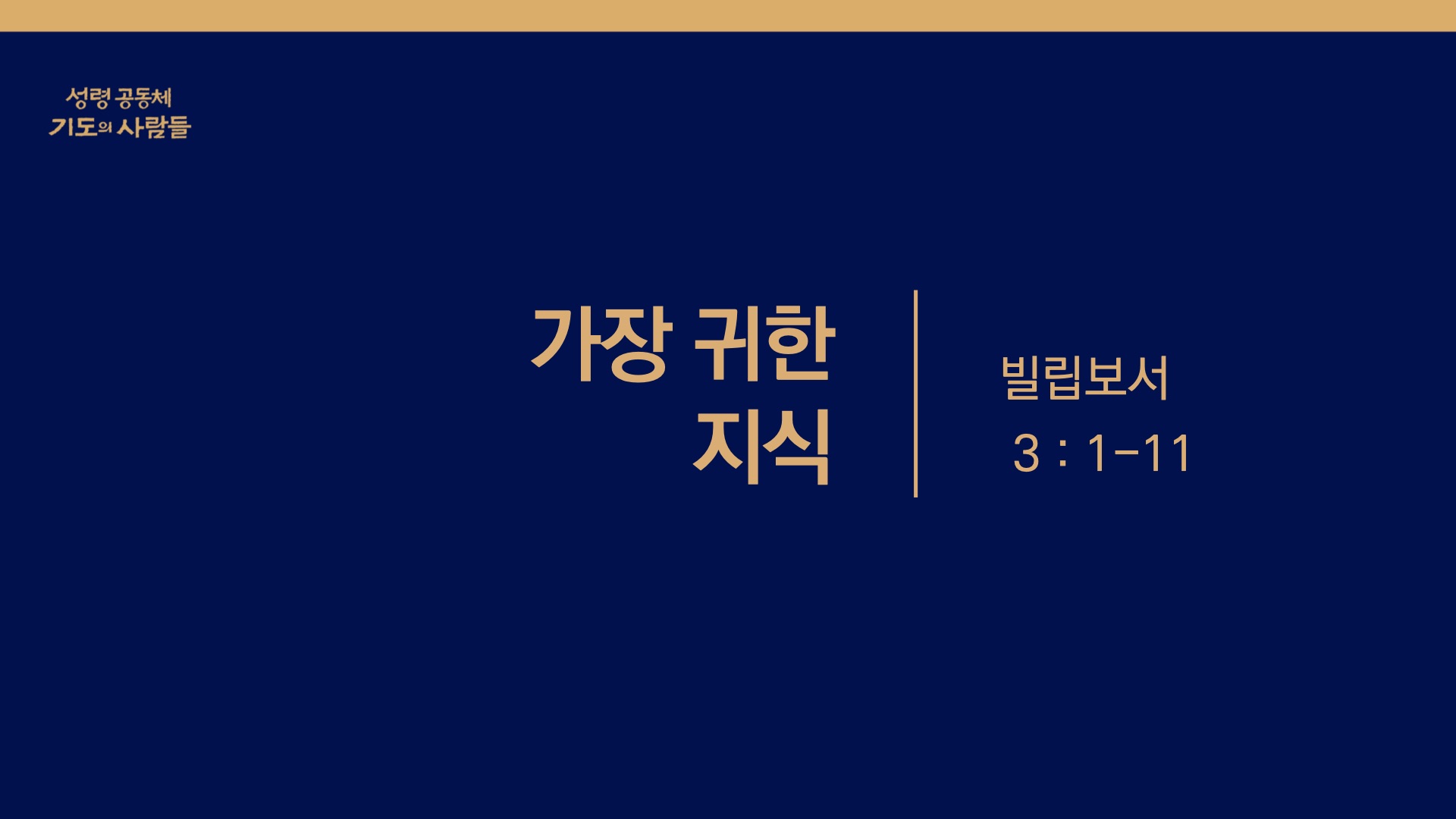 성령 공동체
기도의 사람들

가장 귀한
지식

빌립보서
3 : 1-11